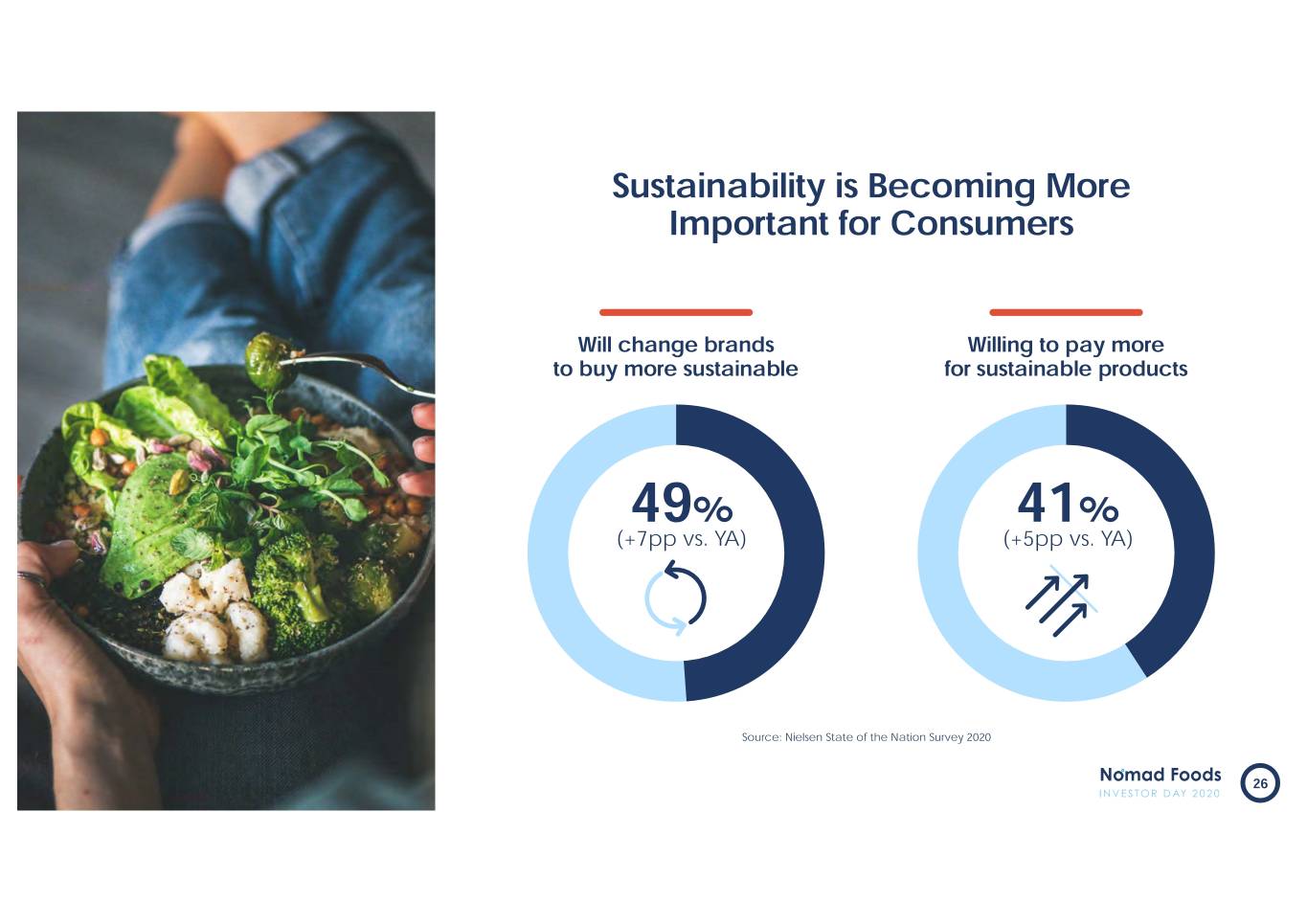 Sustainability is Becoming More Important for Consumers

Will change brands to buy more sustainable

49%
(+7pp vs. YA)

Willing to pay more for sustainable products

41%
(+5pp vs. YA)

Source: Nielsen State of the Nation Survey 2020

Nomad Foods
INVESTOR DAY 2020

26